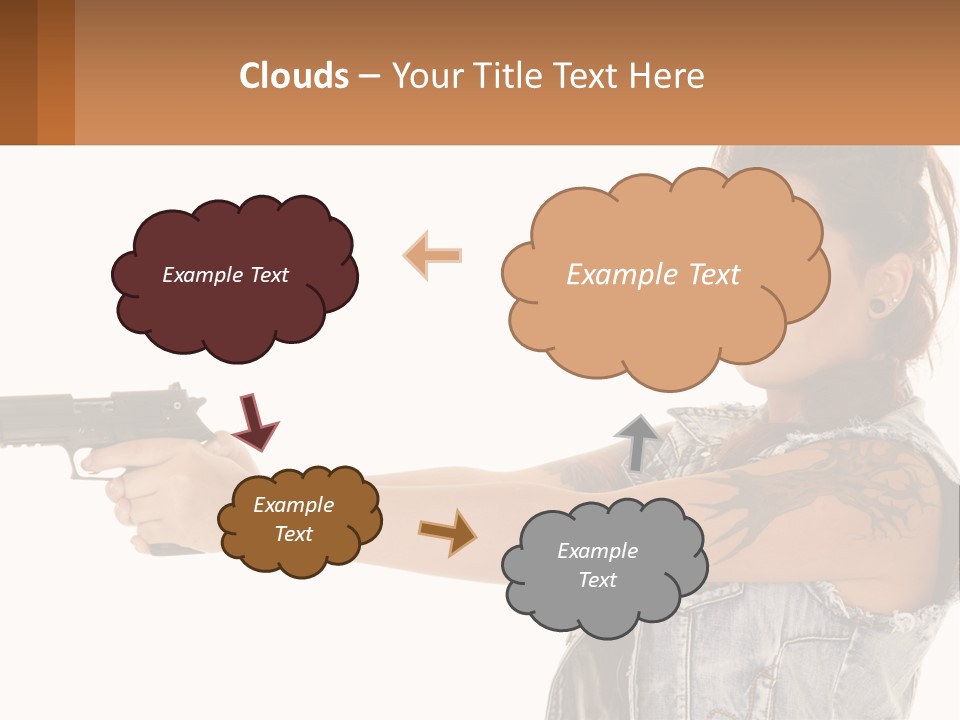 Clouds – Your Title Text Here

Example Text

Example Text

Example Text

Example Text